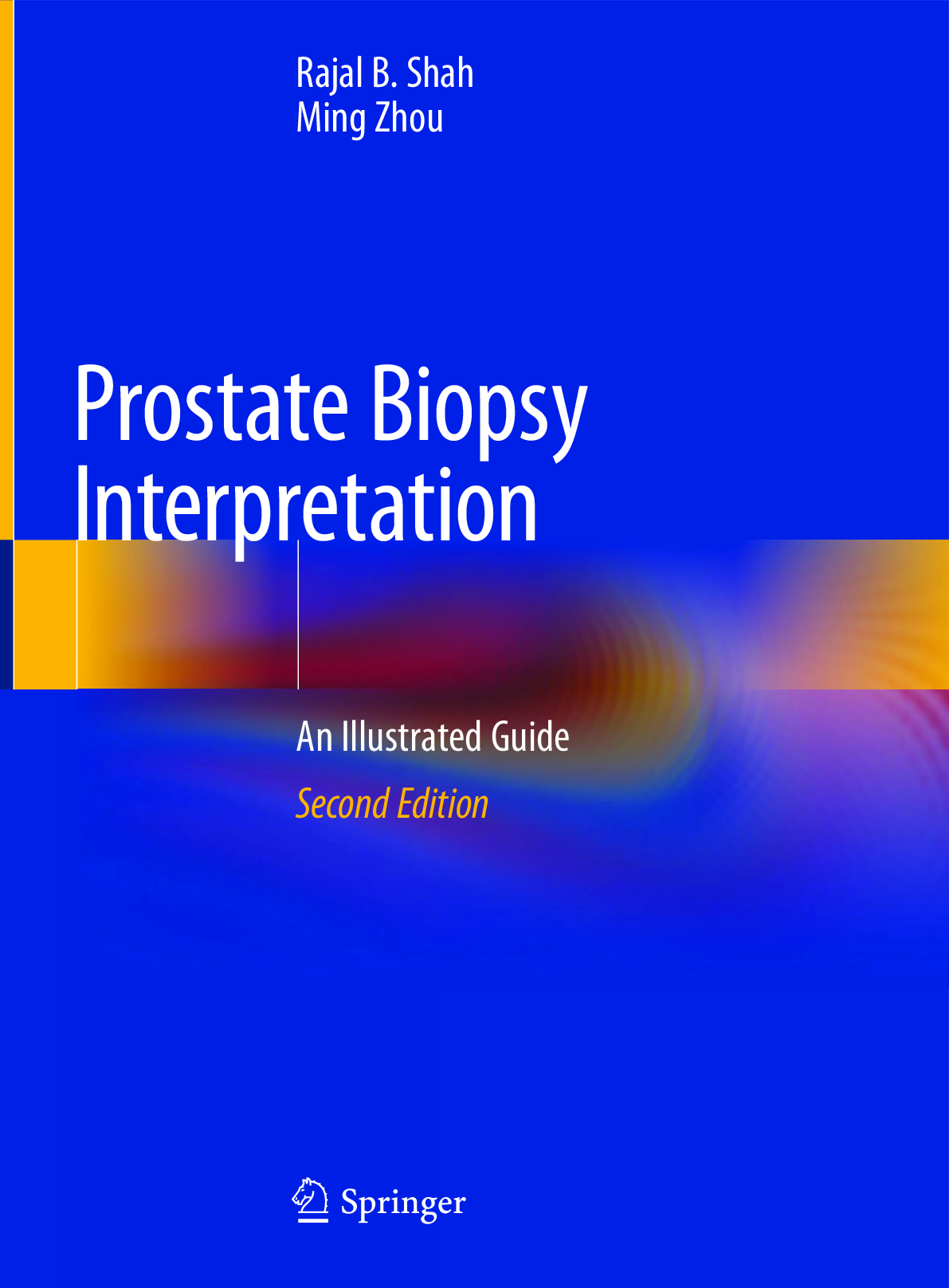 Rajal B. Shah
Ming Zhou

Prostate Biopsy Interpretation

An Illustrated Guide

Second Edition

Springer